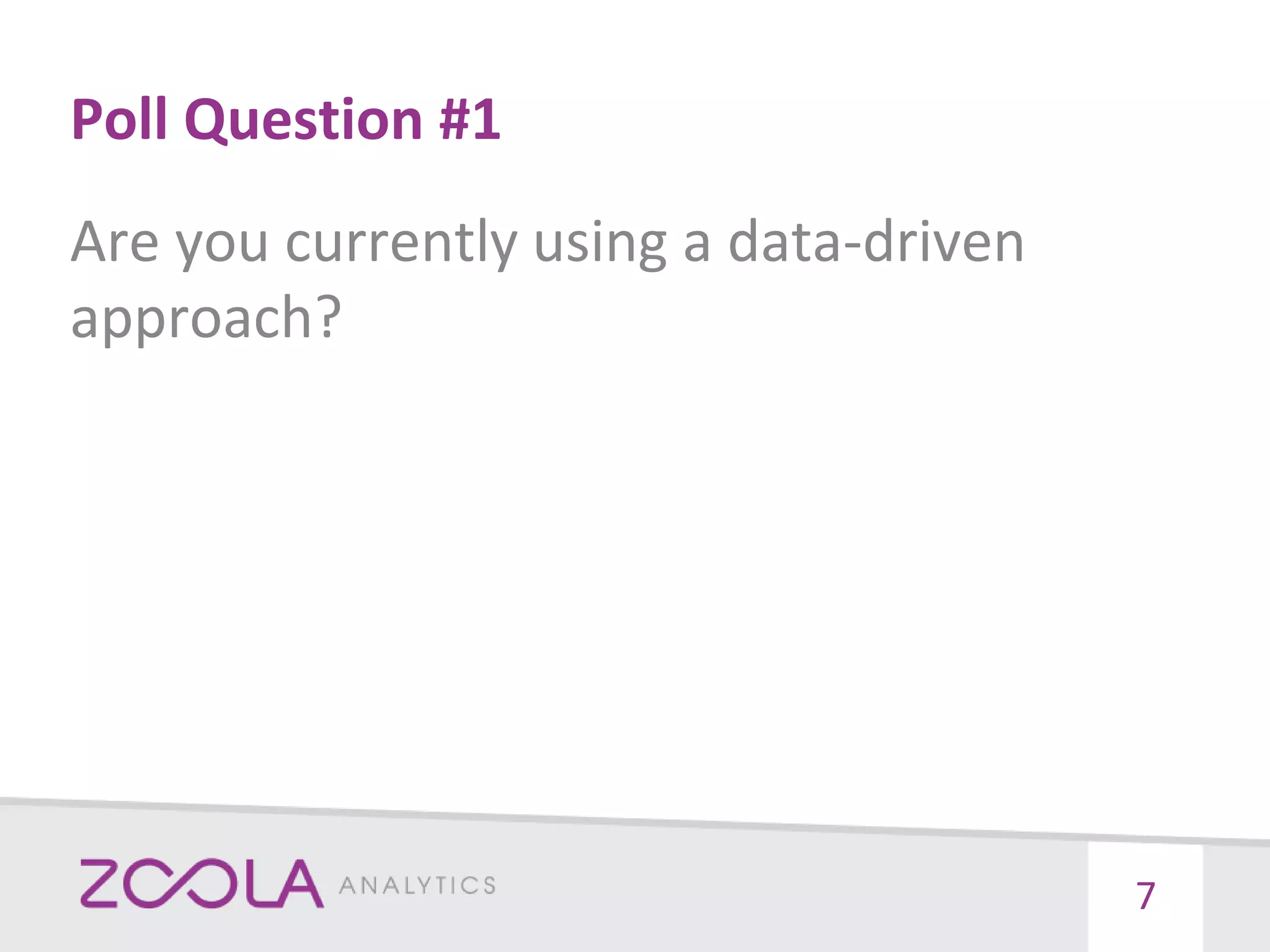 Poll Question #1

Are you currently using a data-driven approach?

ZOOLA ANALYTICS

7